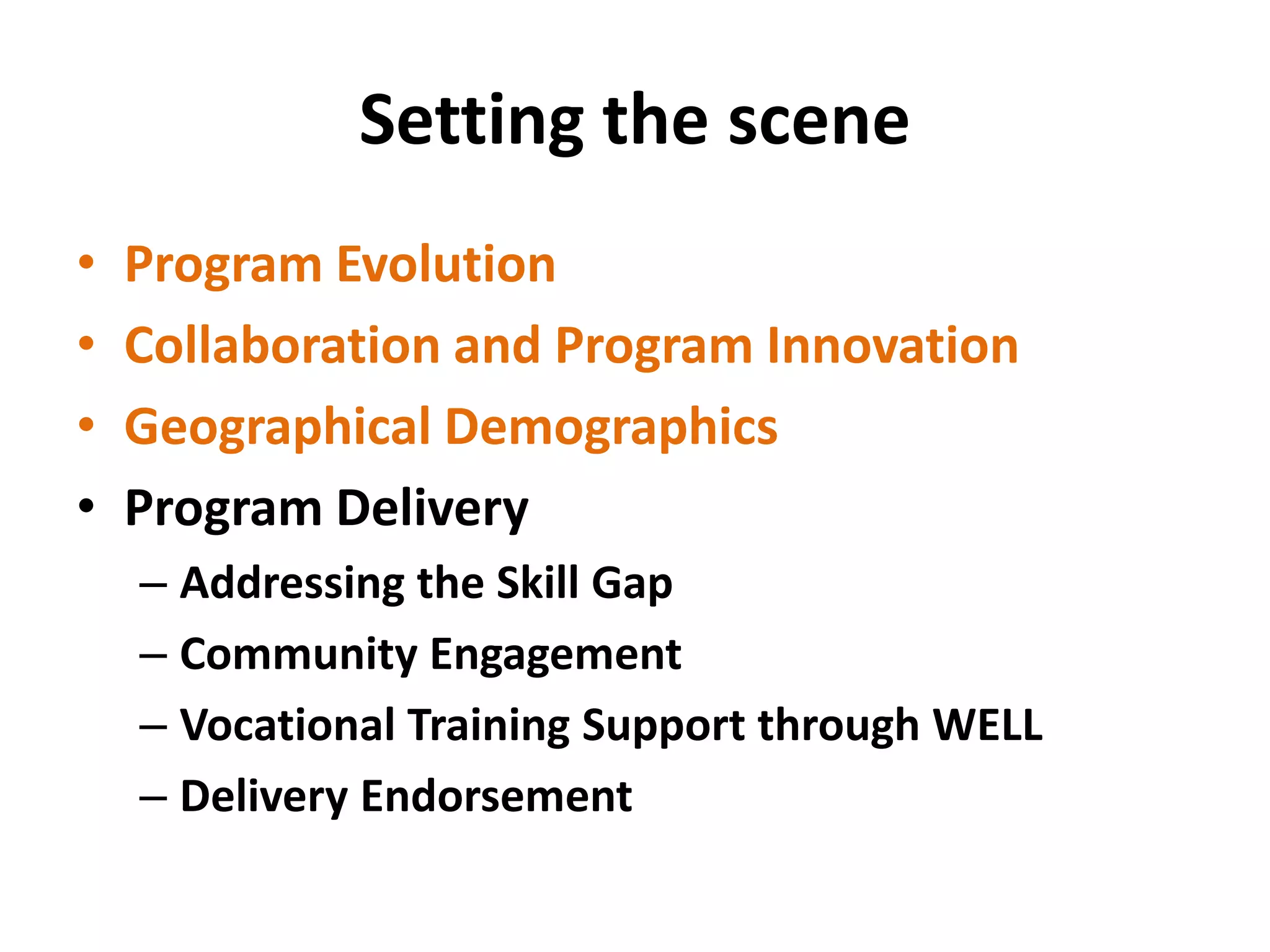 Setting the scene

• Program Evolution
• Collaboration and Program Innovation
• Geographical Demographics
• Program Delivery
– Addressing the Skill Gap
– Community Engagement
– Vocational Training Support through WELL
– Delivery Endorsement